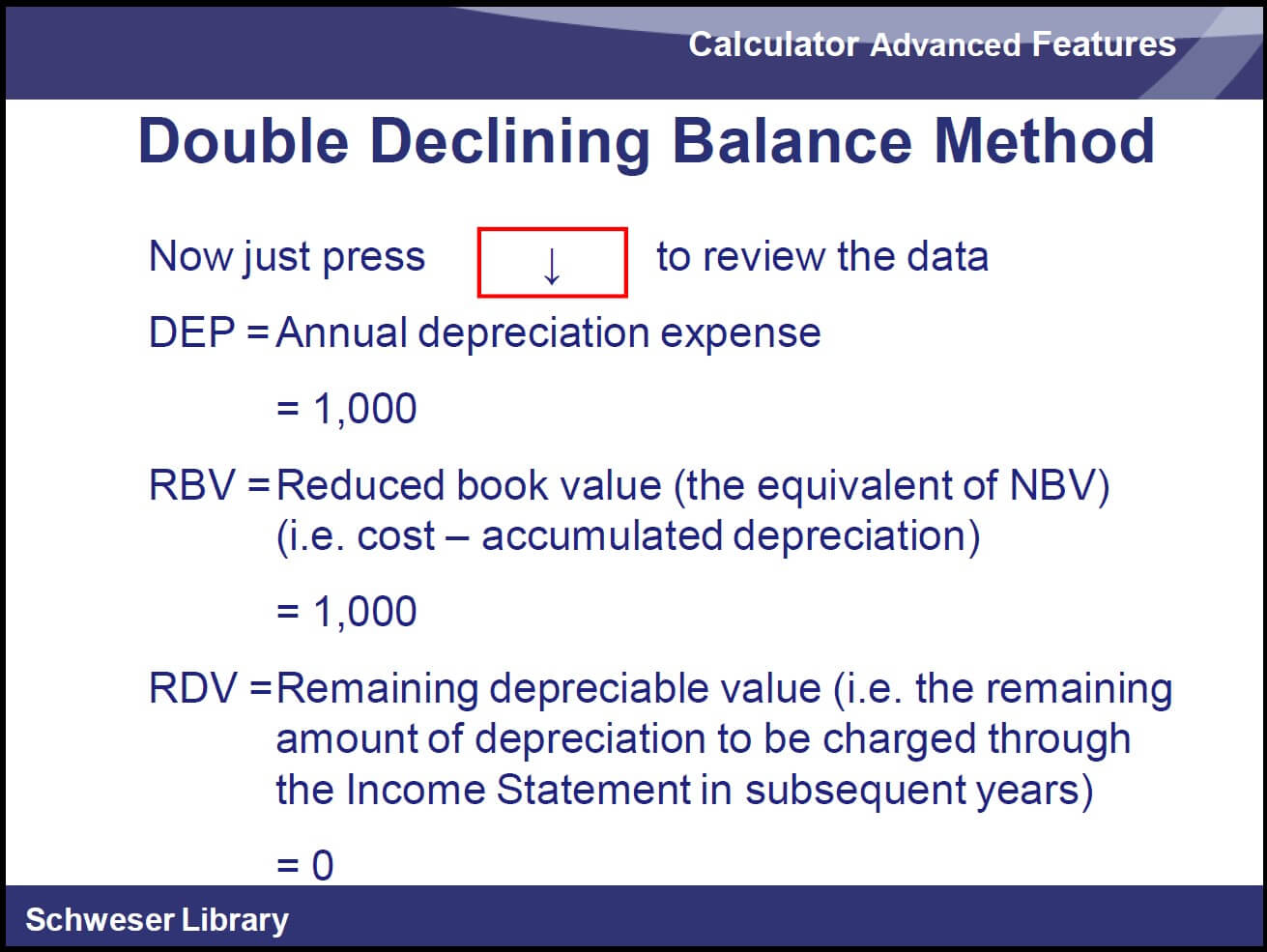 Calculator Advanced Features

Double Declining Balance Method

Now just press ↓ to review the data

DEP = Annual depreciation expense

= 1,000

RBV = Reduced book value (the equivalent of NBV) (i.e. cost – accumulated depreciation)

= 1,000

RDV = Remaining depreciable value (i.e. the remaining amount of depreciation to be charged through the Income Statement in subsequent years)

= 0

Schweser Library